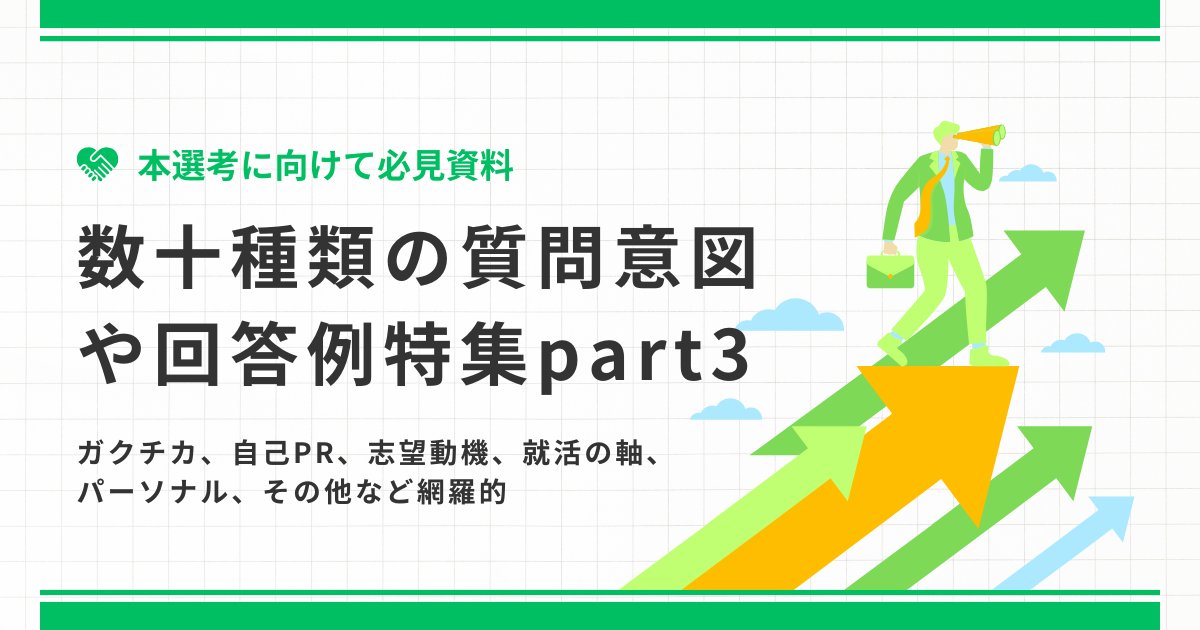 本選考に向けて必見資料

数十種類の質問意図や回答例特集part3

ガクチカ、自己PR、志望動機、就活の軸、パーソナル、その他など網羅的